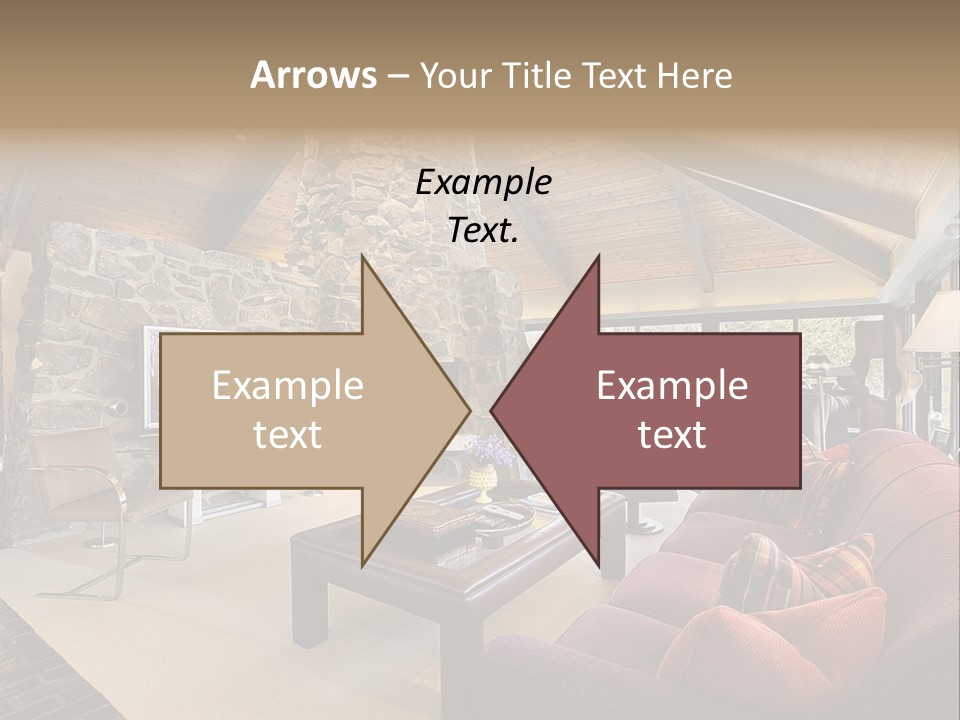 Arrows – Your Title Text Here

Example Text.

Example text

Example text